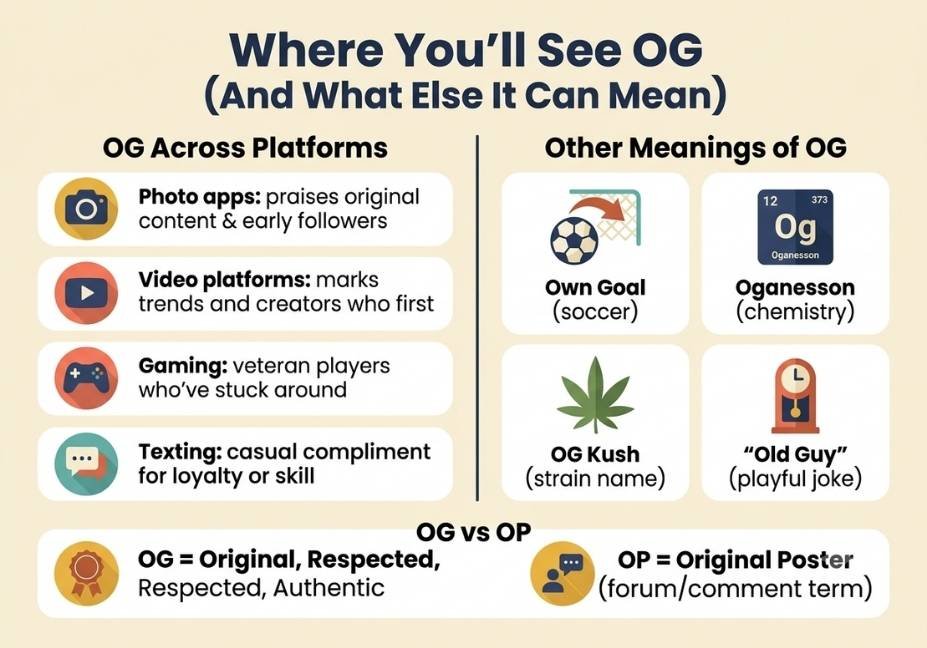 Where You'll See OG
(And What Else It Can Mean)

OG Across Platforms

Photo apps: praises original content & early followers

Video platforms: marks trends and creators who first

Gaming: veteran players who've stuck around

Texting: casual compliment for loyalty or skill

Other Meanings of OG

Own Goal
(soccer)

12 373
Og
Oganesson

Oganesson
(chemistry)

OG Kush
(strain name)

"Old Guy"
(playful joke)

OG vs OP

OG = Original, Respected, Respected, Authentic

OP = Original Poster
(forum/comment term)